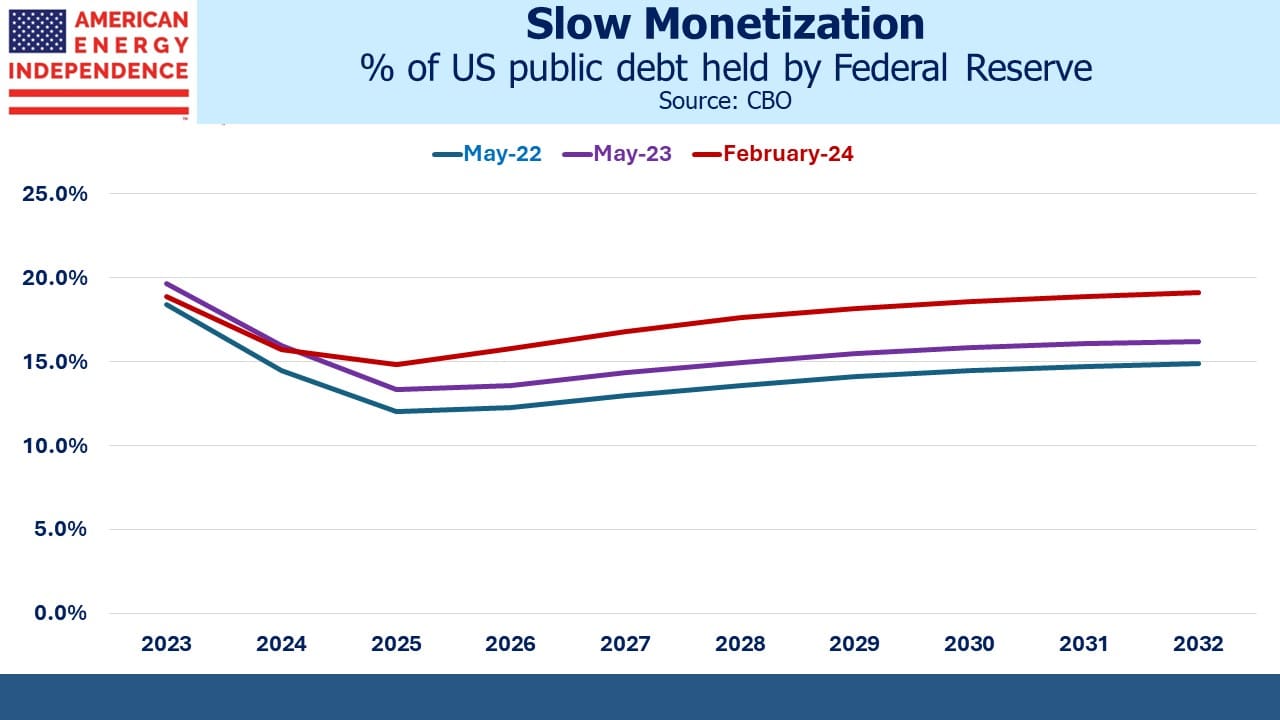 AMERICAN ENERGY INDEPENDENCE

Slow Monetization
% of US public debt held by Federal Reserve
Source: CBO

May-22 May-23 February-24

25.0%
20.0%
15.0%
10.0%
5.0%
0.0%

2023 2024 2025 2026 2027 2028 2029 2030 2031 2032